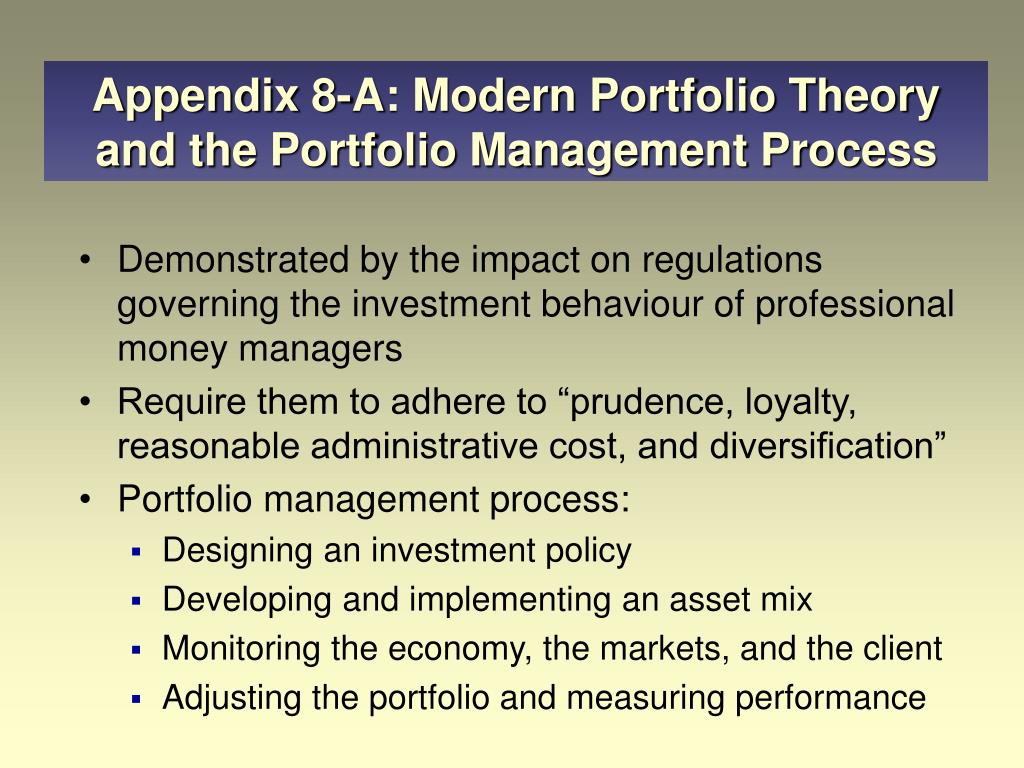 Appendix 8-A: Modern Portfolio Theory and the Portfolio Management Process

• Demonstrated by the impact on regulations governing the investment behaviour of professional money managers
• Require them to adhere to “prudence, loyalty, reasonable administrative cost, and diversification”
• Portfolio management process:
▪ Designing an investment policy
▪ Developing and implementing an asset mix
▪ Monitoring the economy, the markets, and the client
▪ Adjusting the portfolio and measuring performance